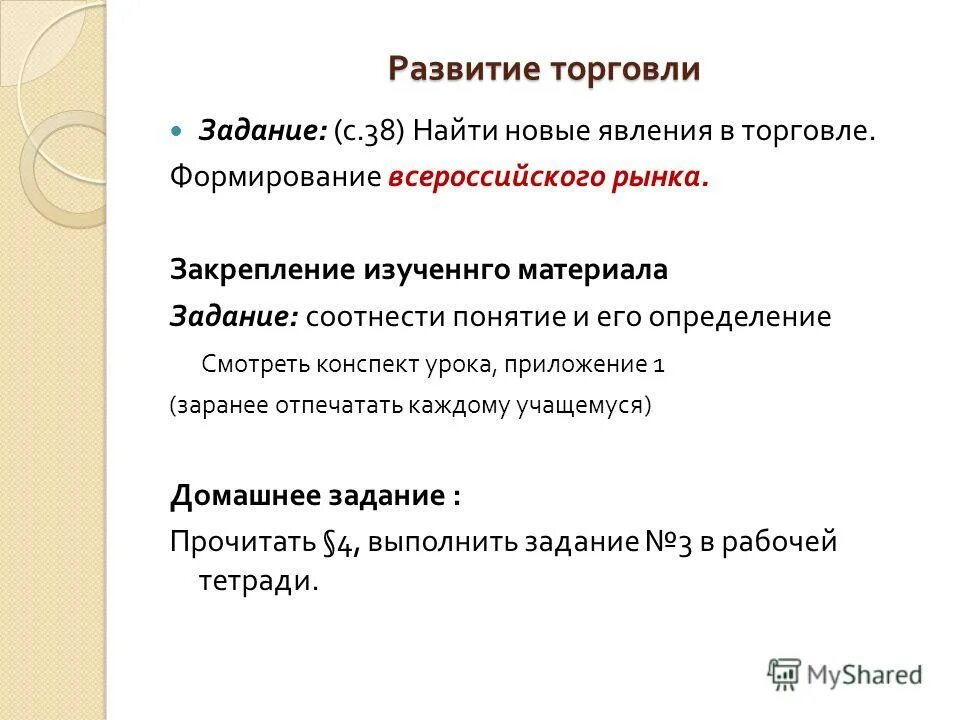 Развитие торговли

Задание: (с.38) Найти новые явления в торговле.

Формирование всероссийского рынка.

Закрепление изученнго материала

Задание: соотнести понятие и его определение

Смотреть конспект урока, приложение 1

(заранее отпечатать каждому учащемуся)

Домашнее задание :

Прочитать §4, выполнить задание №3 в рабочей тетради.

MyShared